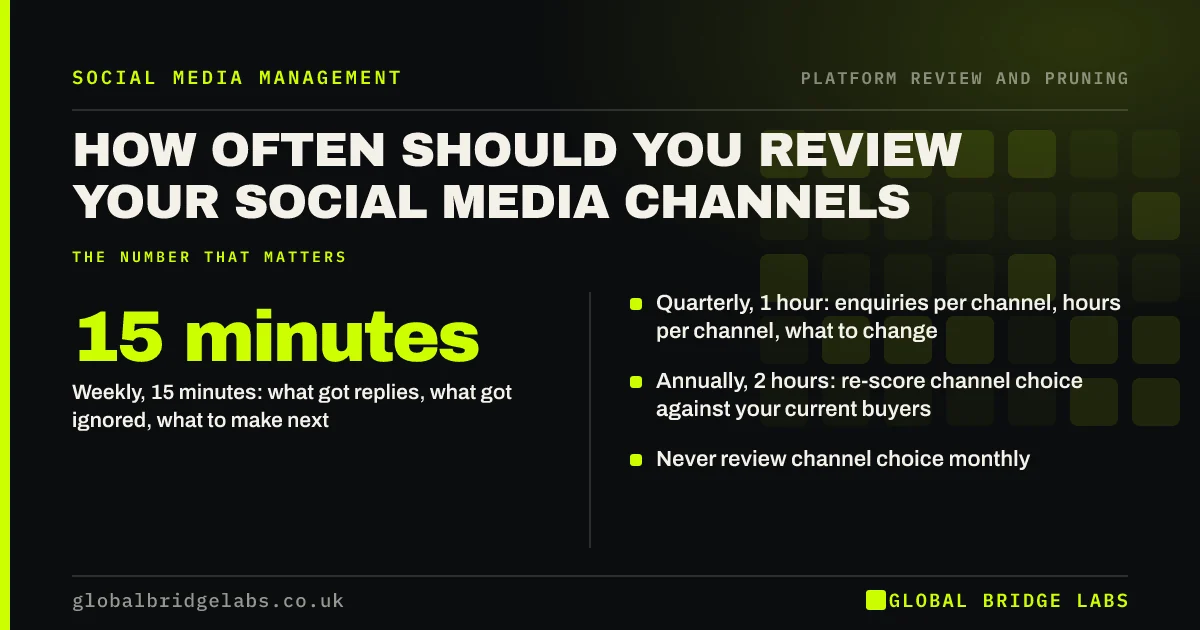 SOCIAL MEDIA MANAGEMENT

PLATFORM REVIEW AND PRUNING

HOW OFTEN SHOULD YOU REVIEW YOUR SOCIAL MEDIA CHANNELS

THE NUMBER THAT MATTERS

15 minutes

Weekly, 15 minutes: what got replies, what got ignored, what to make next

Quarterly, 1 hour: enquiries per channel, hours per channel, what to change

Annually, 2 hours: re-score channel choice against your current buyers

Never review channel choice monthly

globalbridgelabs.co.uk

GLOBAL BRIDGE LABS